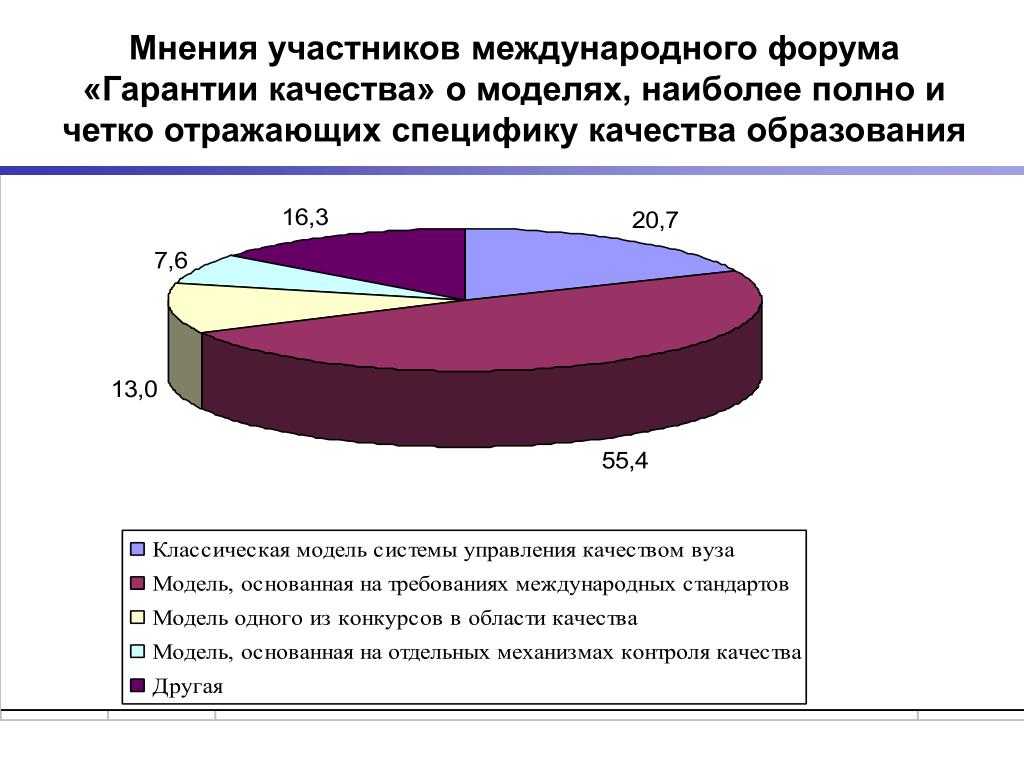 Мнения участников международного форума «Гарантии качества» о моделях, наиболее полно и четко отражающих специфику качества образования

16,3
20,7
7,6
13,0
55,4

Классическая модель системы управления качеством вуза
Модель, основанная на требованиях международных стандартов
Модель одного из конкурсов в области качества
Модель, основанная на отдельных механизмах контроля качества
Другая